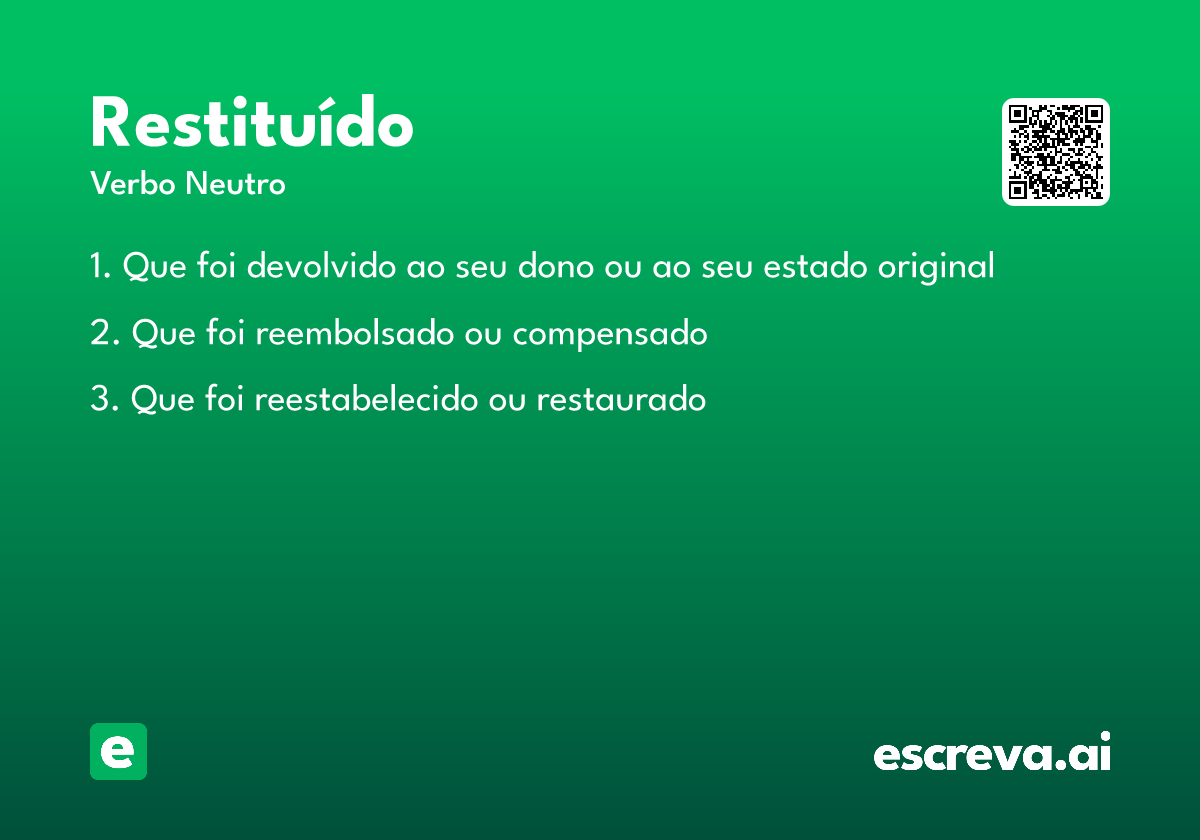 Restituído
Verbo Neutro

1. Que foi devolvido ao seu dono ou ao seu estado original

2. Que foi reembolsado ou compensado

3. Que foi reestabelecido ou restaurado

e

escreva.ai